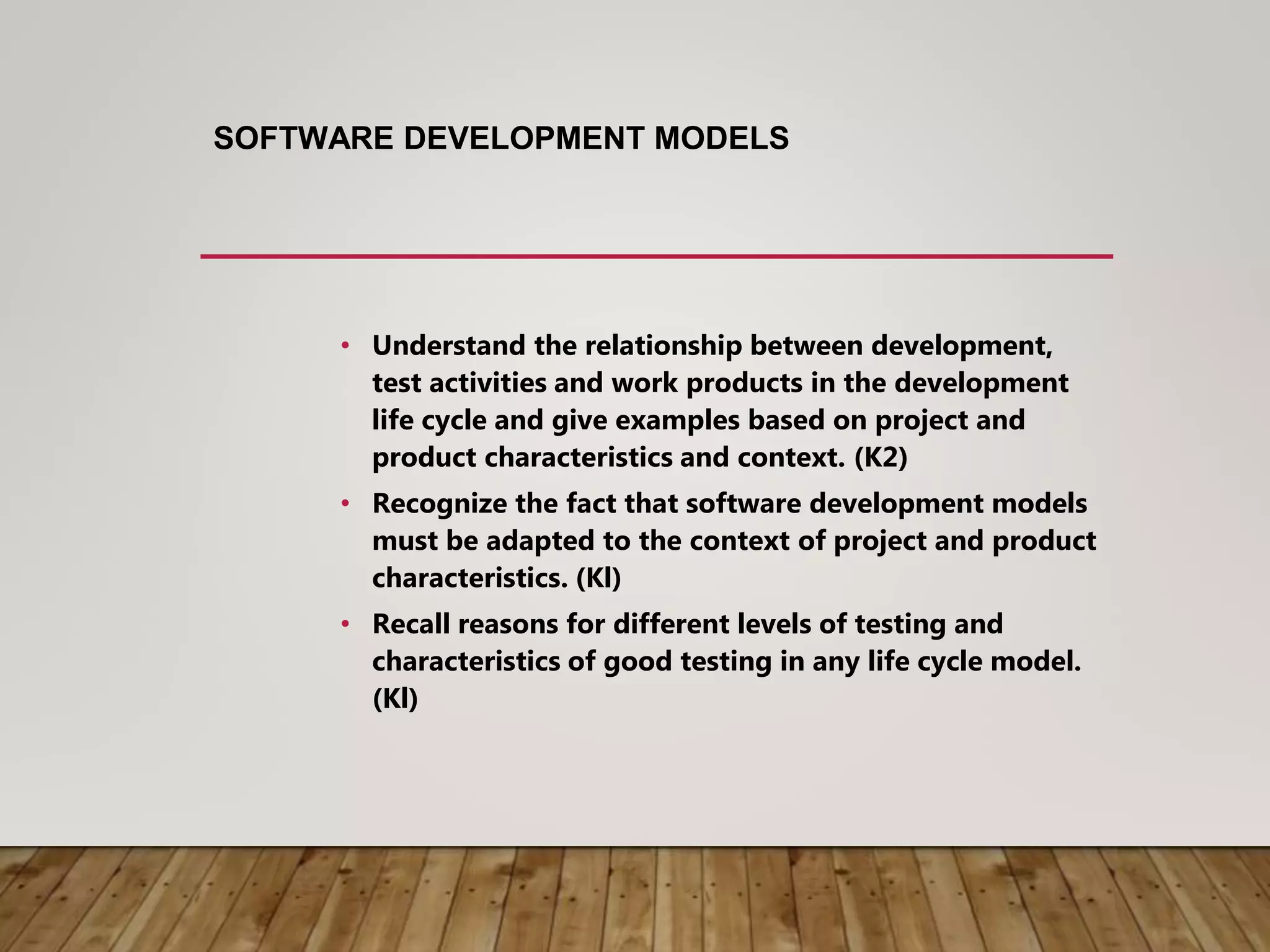 SOFTWARE DEVELOPMENT MODELS

• Understand the relationship between development, test activities and work products in the development life cycle and give examples based on project and product characteristics and context. (K2)

• Recognize the fact that software development models must be adapted to the context of project and product characteristics. (Kl)

• Recall reasons for different levels of testing and characteristics of good testing in any life cycle model. (Kl)